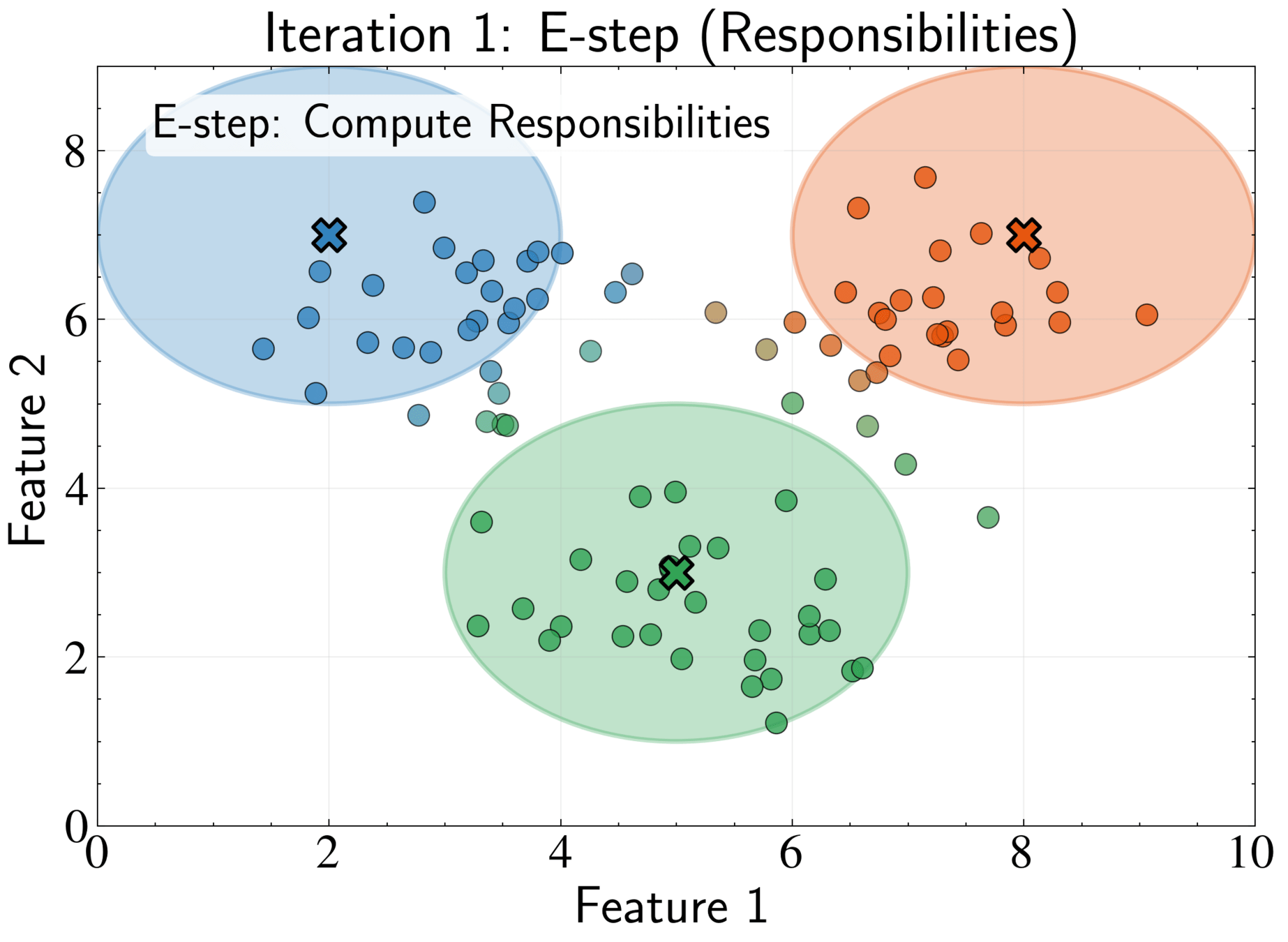 Iteration 1: E-step (Responsibilities)

E-step: Compute Responsibilities

Feature 2

8
6
4
2
0

0
2
4
6
8
10

Feature 1